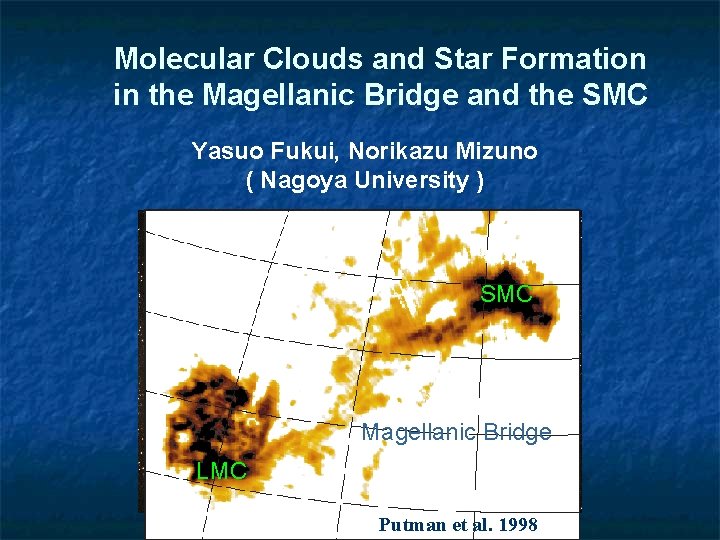 Molecular Clouds and Star Formation in the Magellanic Bridge and the SMC

Yasuo Fukui, Norikazu Mizuno
( Nagoya University )

SMC

Magellanic Bridge

LMC

Putman et al. 1998